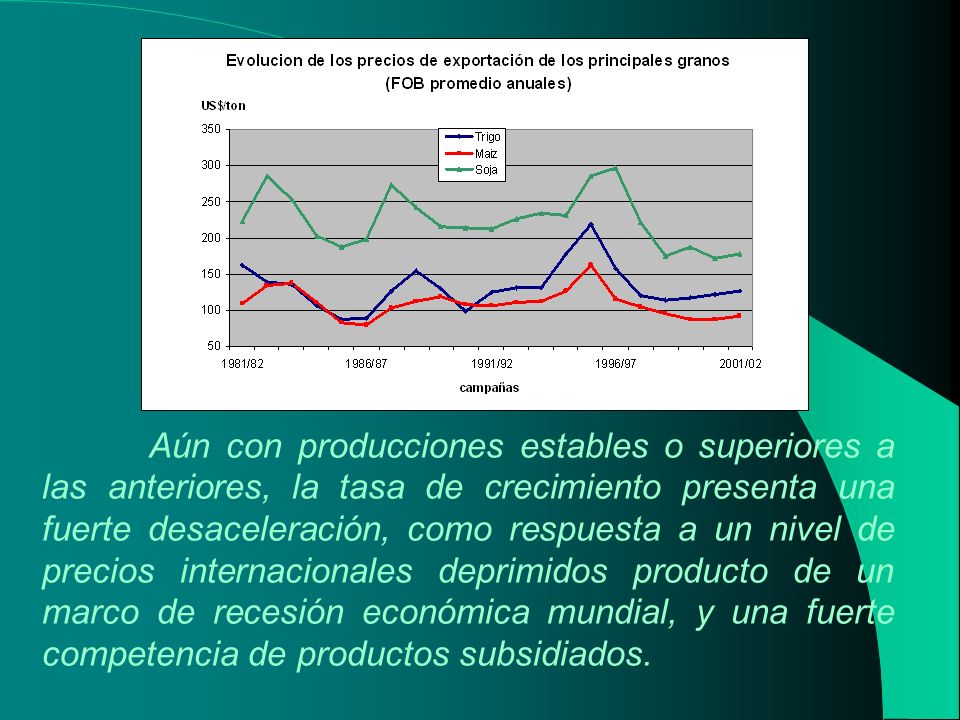 Evolucion de los precios de exportación de los principales granos
(FOB promedio anuales)

US$/ton

350
300
250
200
150
100
50

Trigo
Maiz
Soja

1981/82
1986/87
1991/92
1996/97
2001/02

campañas

Aún con producciones estables o superiores a las anteriores, la tasa de crecimiento presenta una fuerte desaceleración, como respuesta a un nivel de precios internacionales deprimidos producto de un marco de recesión económica mundial, y una fuerte competencia de productos subsidiados.